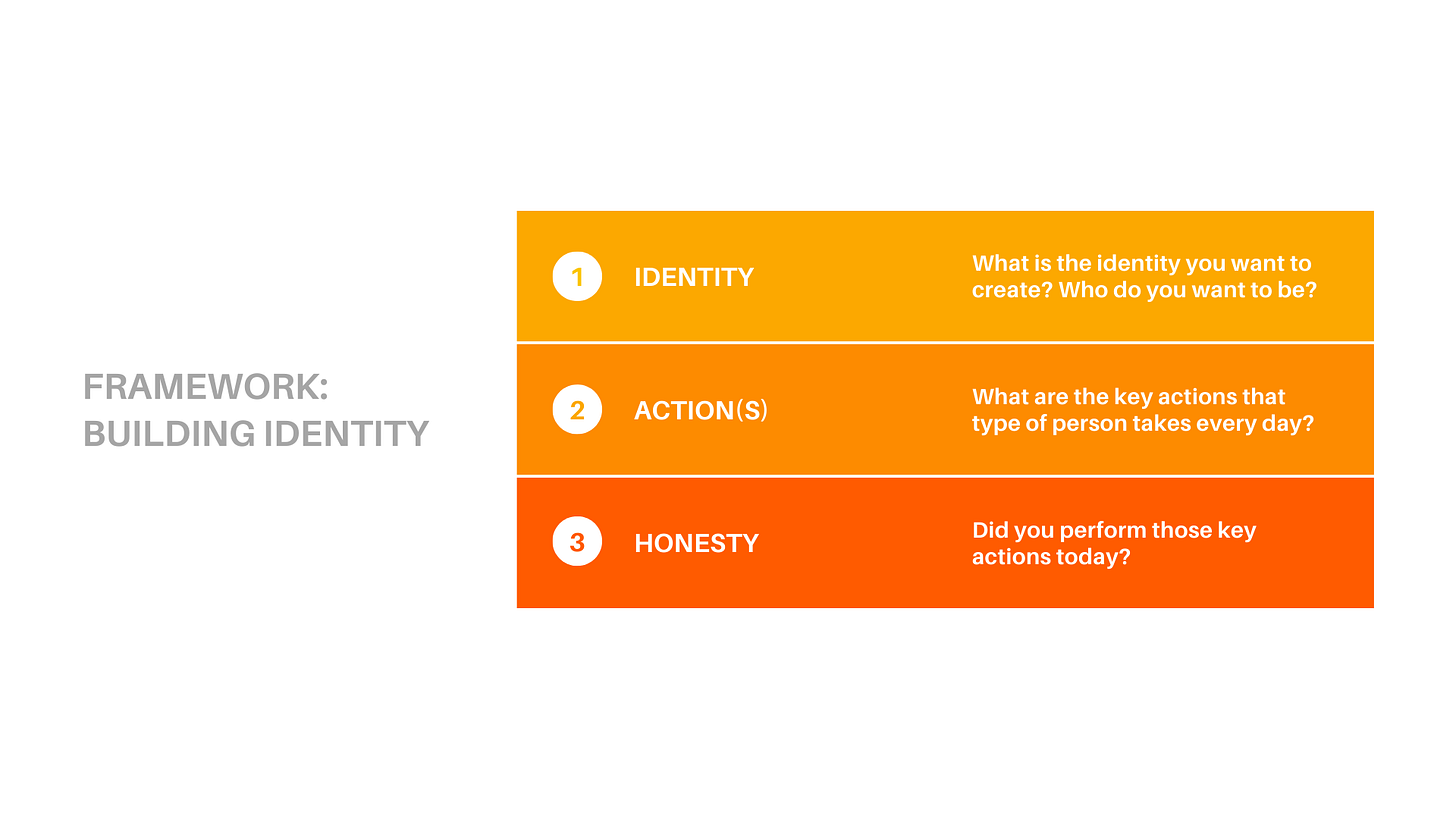 FRAMEWORK: BUILDING IDENTITY

1 IDENTITY What is the identity you want to create? Who do you want to be?

2 ACTION(S) What are the key actions that type of person takes every day?

3 HONESTY Did you perform those key actions today?